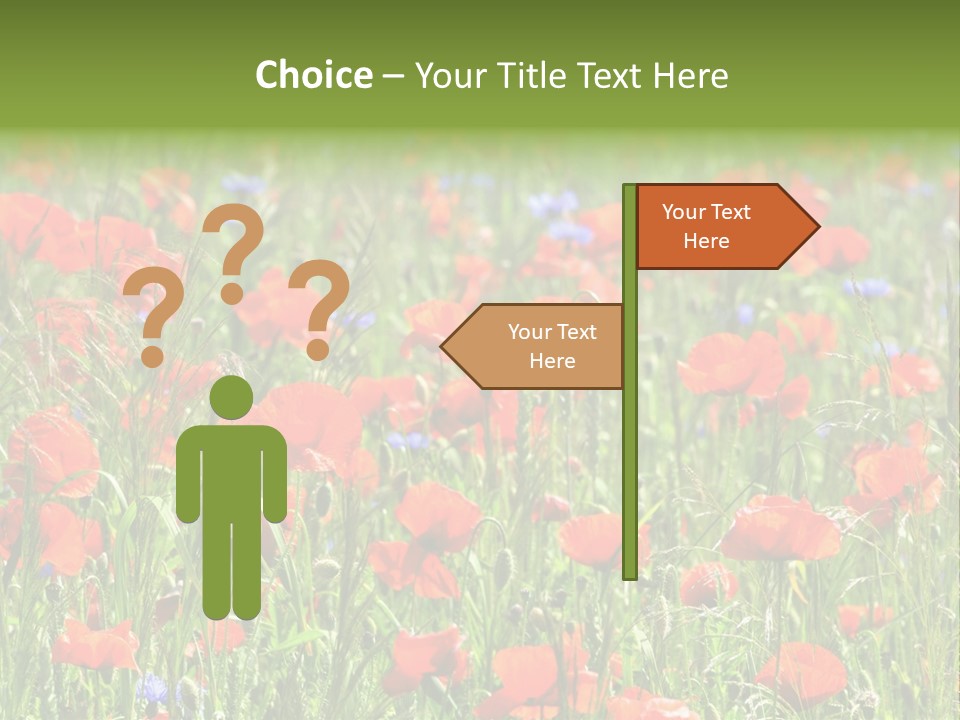 Choice – Your Title Text Here

? ? ?

Your Text Here

Your Text Here